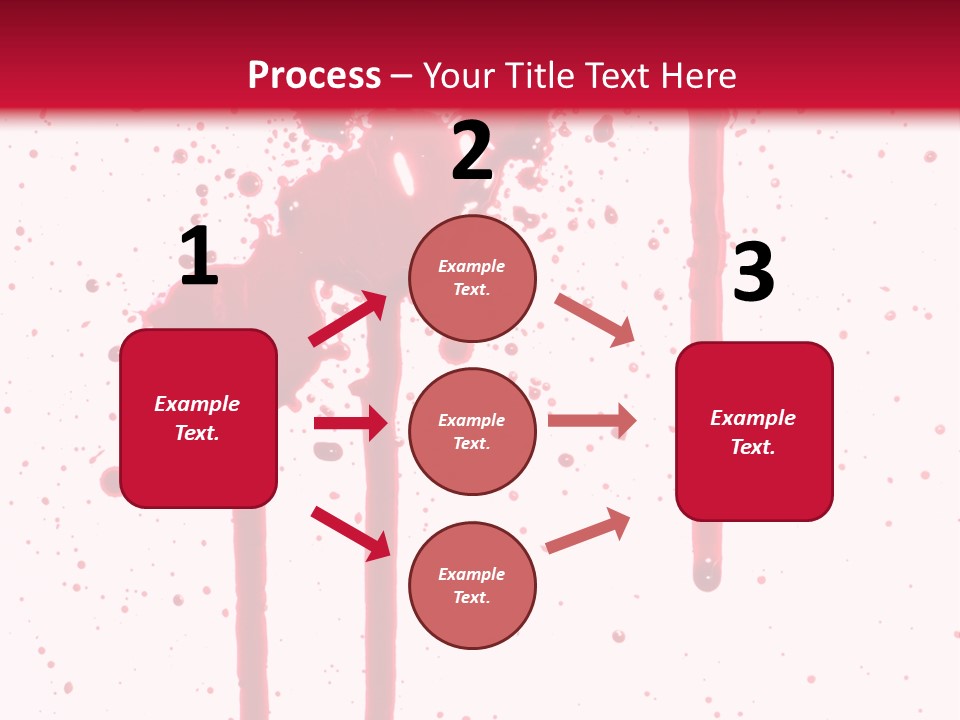 Process – Your Title Text Here

1

Example Text.

2

Example Text.

Example Text.

Example Text.

3

Example Text.